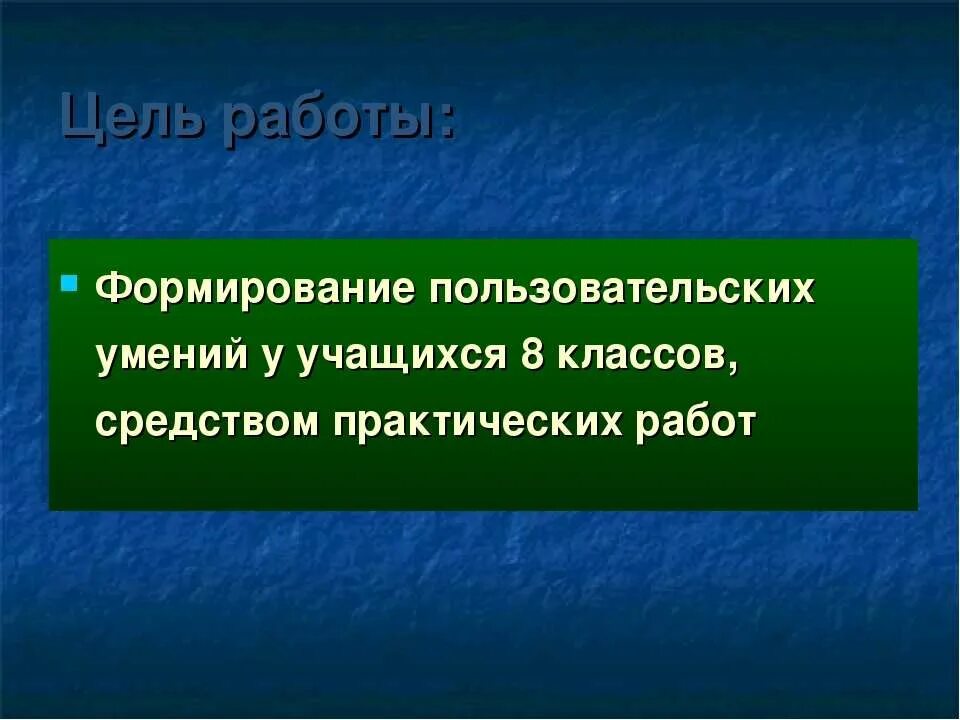 Цель работы:

Формирование пользовательских умений у учащихся 8 классов, средством практических работ